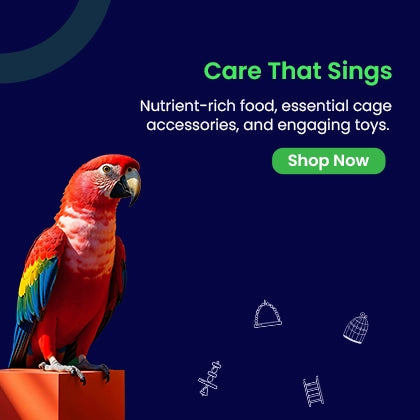 Care That Sings

Nutrient-rich food, essential cage accessories, and engaging toys.

Shop Now